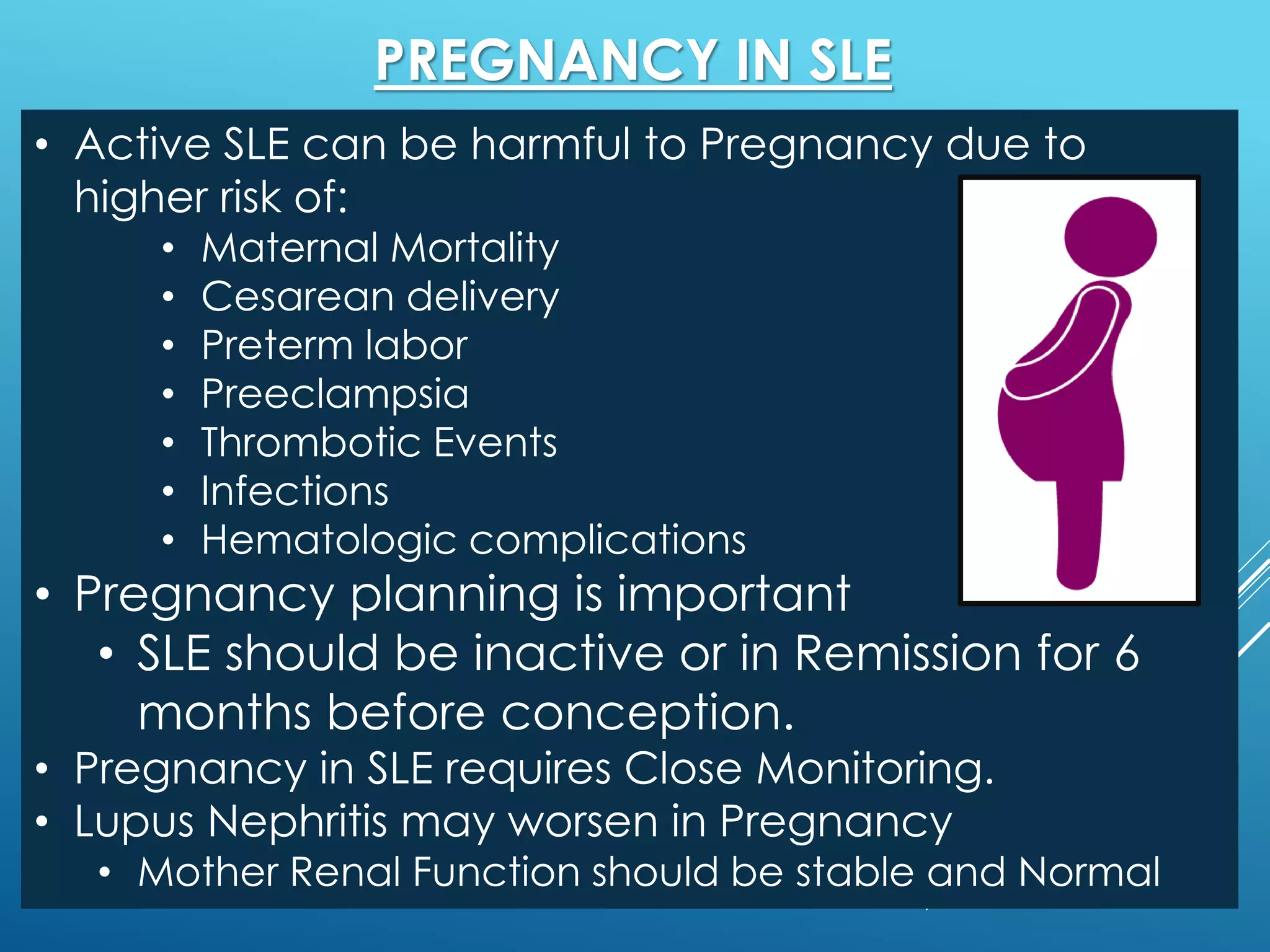 PREGNANCY IN SLE

• Active SLE can be harmful to Pregnancy due to higher risk of:
  • Maternal Mortality
  • Cesarean delivery
  • Preterm labor
  • Preeclampsia
  • Thrombotic Events
  • Infections
  • Hematologic complications
• Pregnancy planning is important
  • SLE should be inactive or in Remission for 6 months before conception.
• Pregnancy in SLE requires Close Monitoring.
• Lupus Nephritis may worsen in Pregnancy
  • Mother Renal Function should be stable and Normal